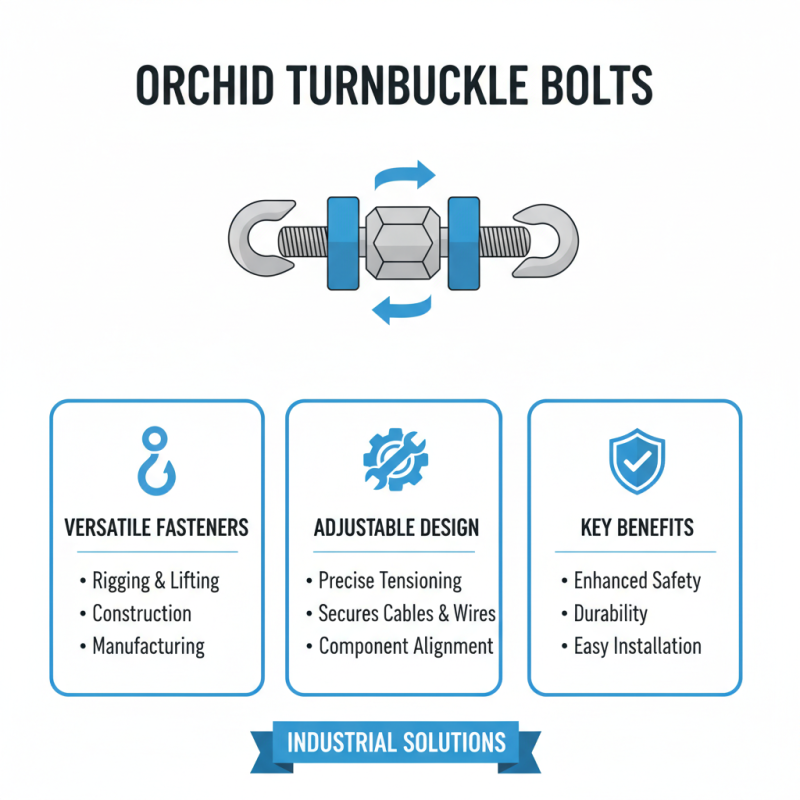 ORCHID TURNBUCKLE BOLTS

VERSATILE FASTENERS
• Rigging & Lifting
• Construction
• Manufacturing

ADJUSTABLE DESIGN
• Precise Tensioning
• Secures Cables & Wires
• Component Alignment

KEY BENEFITS
• Enhanced Safety
• Durability
• Easy Installation

INDUSTRIAL SOLUTIONS